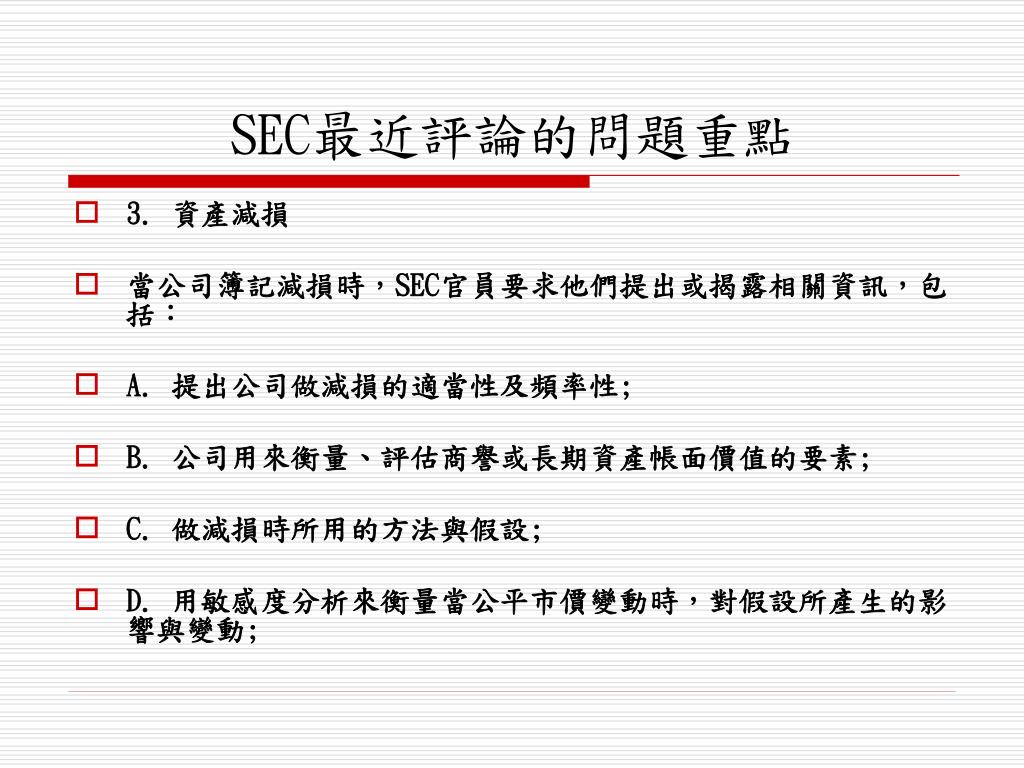 SEC最近評論的問題重點

3. 資產減損

當公司簿記減損時，SEC官員要求他們提出或揭露相關資訊，包括：

A. 提出公司做減損的適當性及頻率性;

B. 公司用來衡量、評估商譽或長期資產帳面價值的要素;

C. 做減損時所用的方法與假設;

D. 用敏感度分析來衡量當公平市價變動時，對假設所產生的影響與變動;